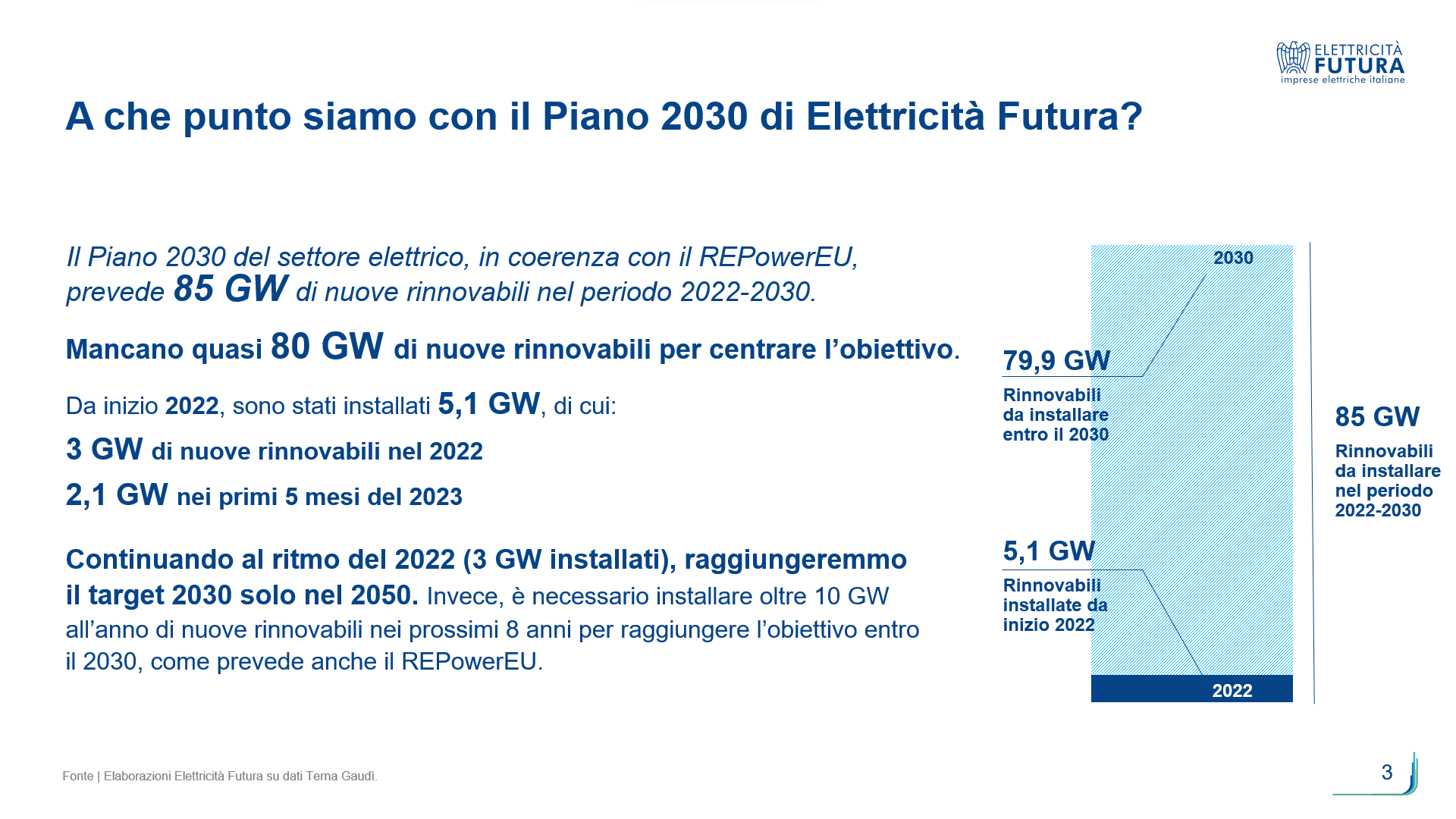 ELETTRICITÀ
FUTURA
imprese elettriche italiane

A che punto siamo con il Piano 2030 di Elettricità Futura?

Il Piano 2030 del settore elettrico, in coerenza con il REPowerEU, prevede 85 GW di nuove rinnovabili nel periodo 2022-2030.

Mancano quasi 80 GW di nuove rinnovabili per centrare l'obiettivo.

Da inizio 2022, sono stati installati 5,1 GW, di cui:

3 GW di nuove rinnovabili nel 2022

2,1 GW nei primi 5 mesi del 2023

Continuando al ritmo del 2022 (3 GW installati), raggiungeremmo il target 2030 solo nel 2050. Invece, è necessario installare oltre 10 GW all'anno di nuove rinnovabili nei prossimi 8 anni per raggiungere l'obiettivo entro il 2030, come prevede anche il REPowerEU.

2030

79,9 GW
Rinnovabili da installare entro il 2030

5,1 GW
Rinnovabili installate da inizio 2022

2022

85 GW
Rinnovabili da installare nel periodo 2022-2030

Fonte | Elaborazioni Elettricità Futura su dati Terna Gaudì.

3